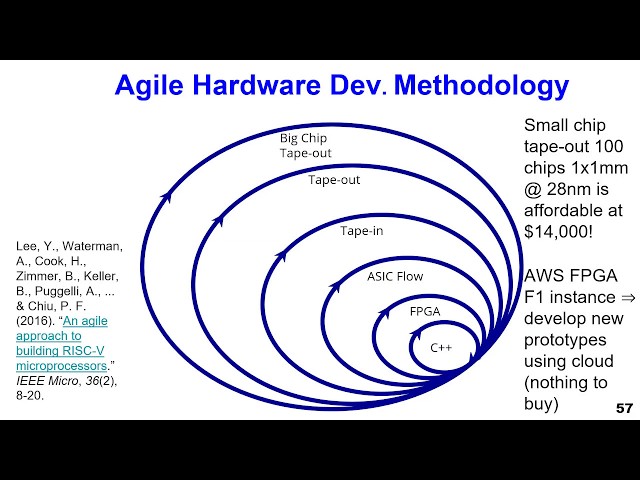 Agile Hardware Dev. Methodology

Lee, Y., Waterman, A., Cook, H., Zimmer, B., Keller, B., Puggelli, A., ... & Chiu, P. F. (2016). "An agile approach to building RISC-V microprocessors." IEEE Micro, 36(2), 8-20.

Big Chip Tape-out

Tape-out

Tape-in

ASIC Flow

FPGA

C++

Small chip tape-out 100 chips 1x1mm @ 28nm is affordable at $14,000!

AWS FPGA F1 instance ⇒ develop new prototypes using cloud (nothing to buy)

57